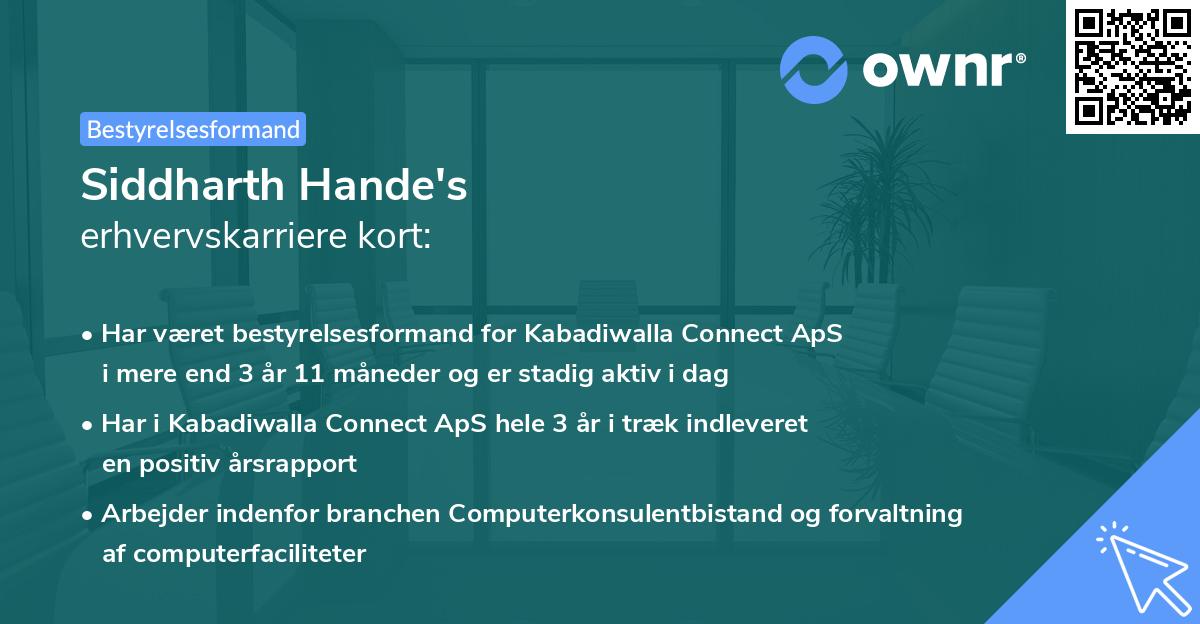 ownr®

Bestyrelsesformand

Siddharth Hande's
erhvervskarriere kort:

• Har været bestyrelsesformand for Kabadiwalla Connect ApS i mere end 3 år 11 måneder og er stadig aktiv i dag

• Har i Kabadiwalla Connect ApS hele 3 år i træk indleveret en positiv årsrapport

• Arbejder indenfor branchen Computerkonsulentbistand og forvaltning af computerfaciliteter